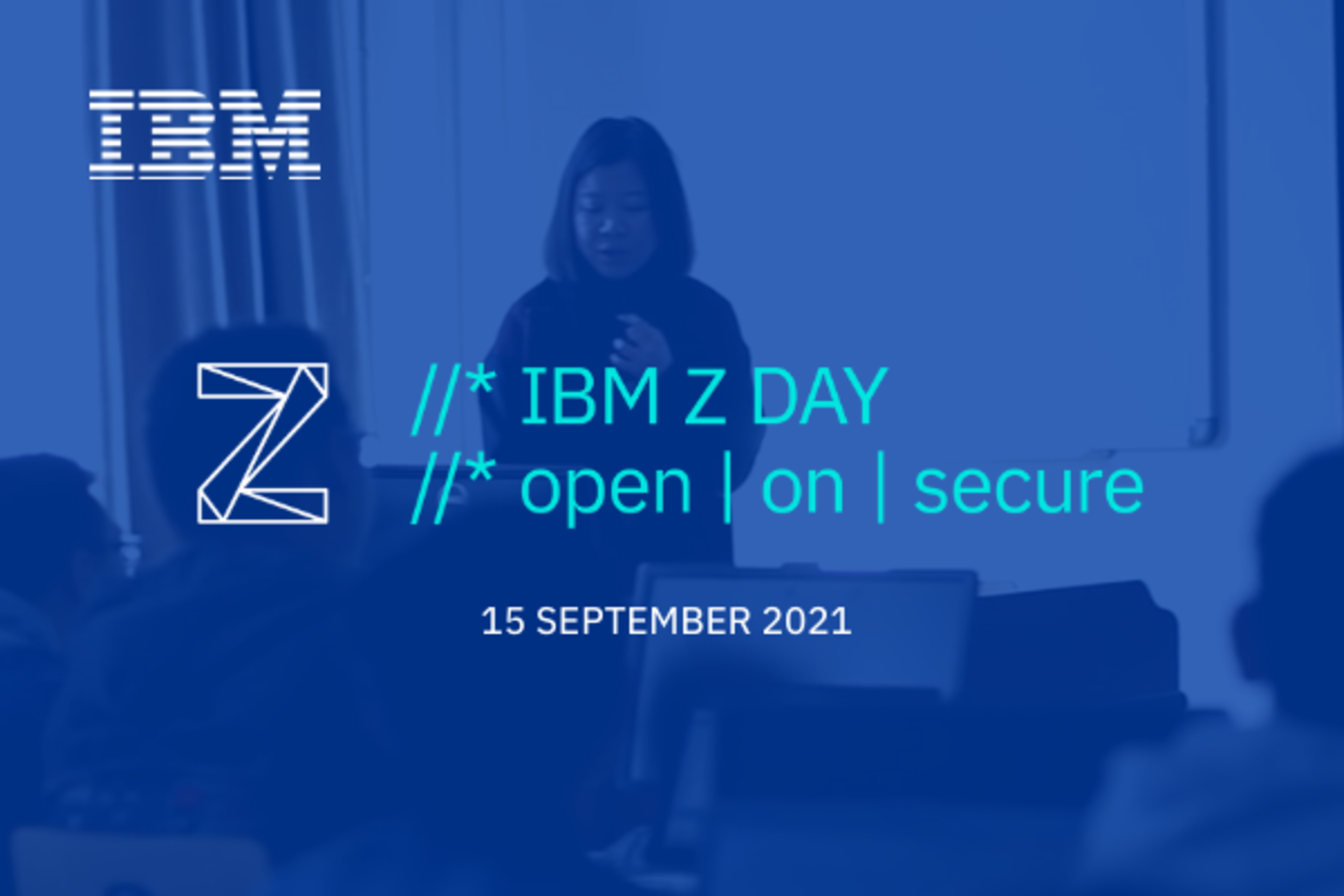 IBM

Z

//* IBM Z DAY
//* open | on | secure

15 SEPTEMBER 2021